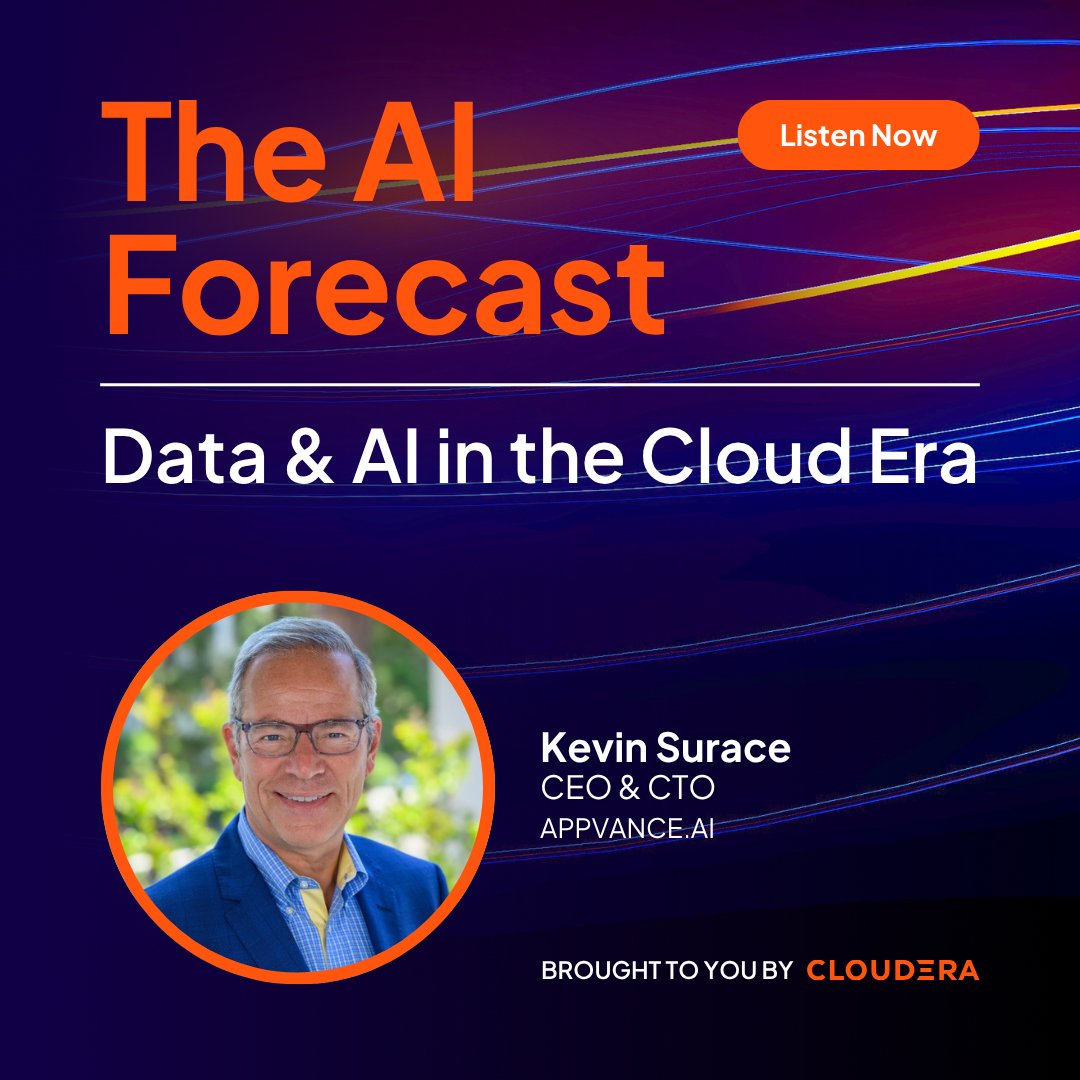 The AI Forecast

Listen Now

Data & AI in the Cloud Era

Kevin Surace
CEO & CTO
APPVANCE.AI

BROUGHT TO YOU BY CLOUDERA